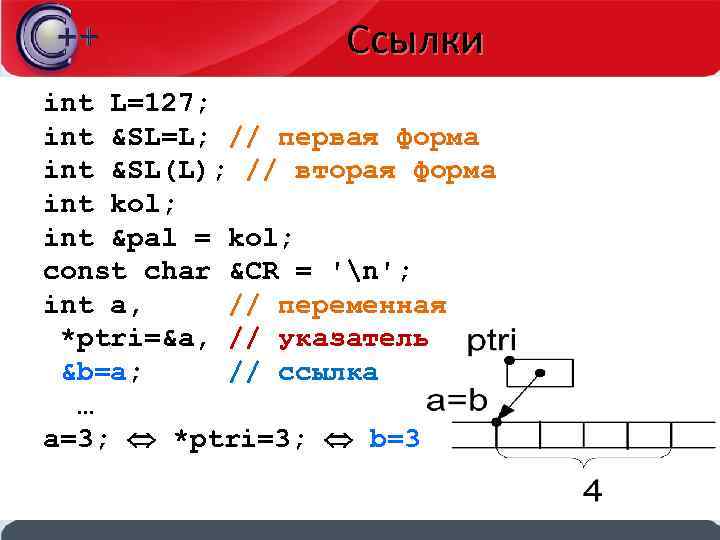 C++

Ссылки

int L=127;
int &SL=L; // первая форма
int &SL(L); // вторая форма
int kol;
int &pal = kol;
const char &CR = '\n';
int a, // переменная
*ptri=&a, // указатель
&b=a; // ссылка
…
a=3; ⇔ *ptri=3; ⇔ b=3

ptri
a=b
4